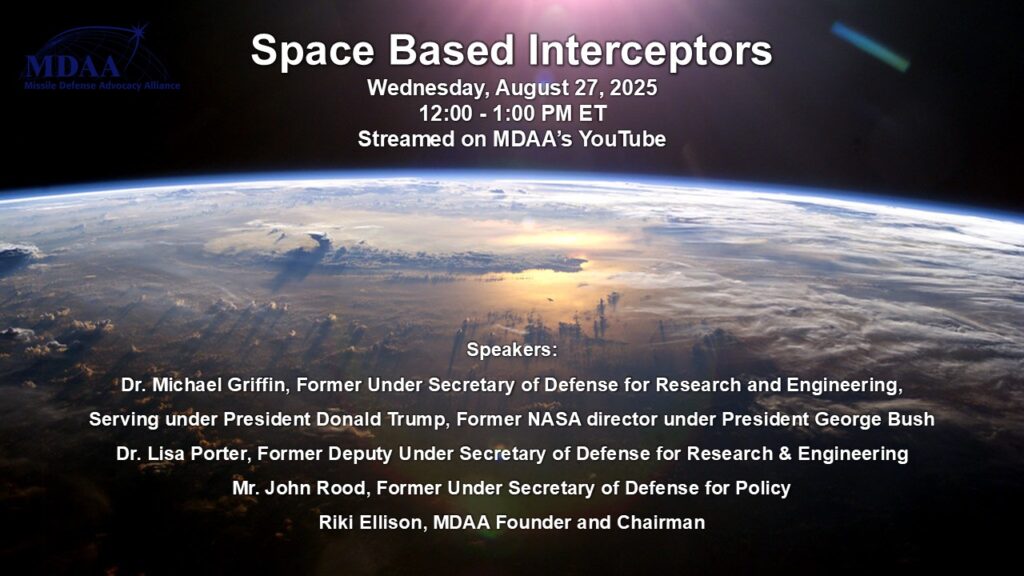 MDAA
Missile Defense Advocacy Alliance

Space Based Interceptors
Wednesday, August 27, 2025
12:00 - 1:00 PM ET
Streamed on MDAA's YouTube

Speakers:
Dr. Michael Griffin, Former Under Secretary of Defense for Research and Engineering, Serving under President Donald Trump, Former NASA director under President George Bush
Dr. Lisa Porter, Former Deputy Under Secretary of Defense for Research & Engineering
Mr. John Rood, Former Under Secretary of Defense for Policy
Riki Ellison, MDAA Founder and Chairman